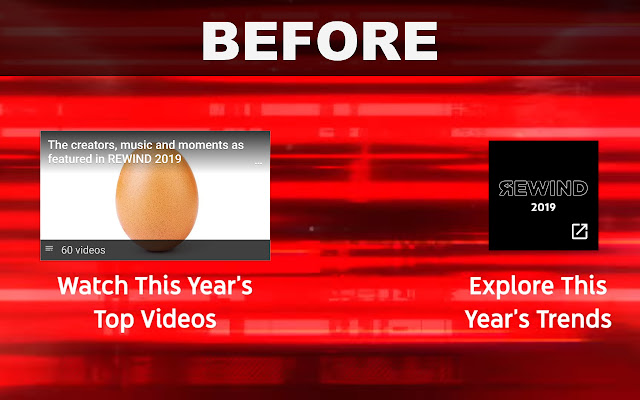 BEFORE

The creators, music and moments as featured in REWIND 2019

...

60 videos

Watch This Year's Top Videos

REWIND
2019

Explore This Year's Trends